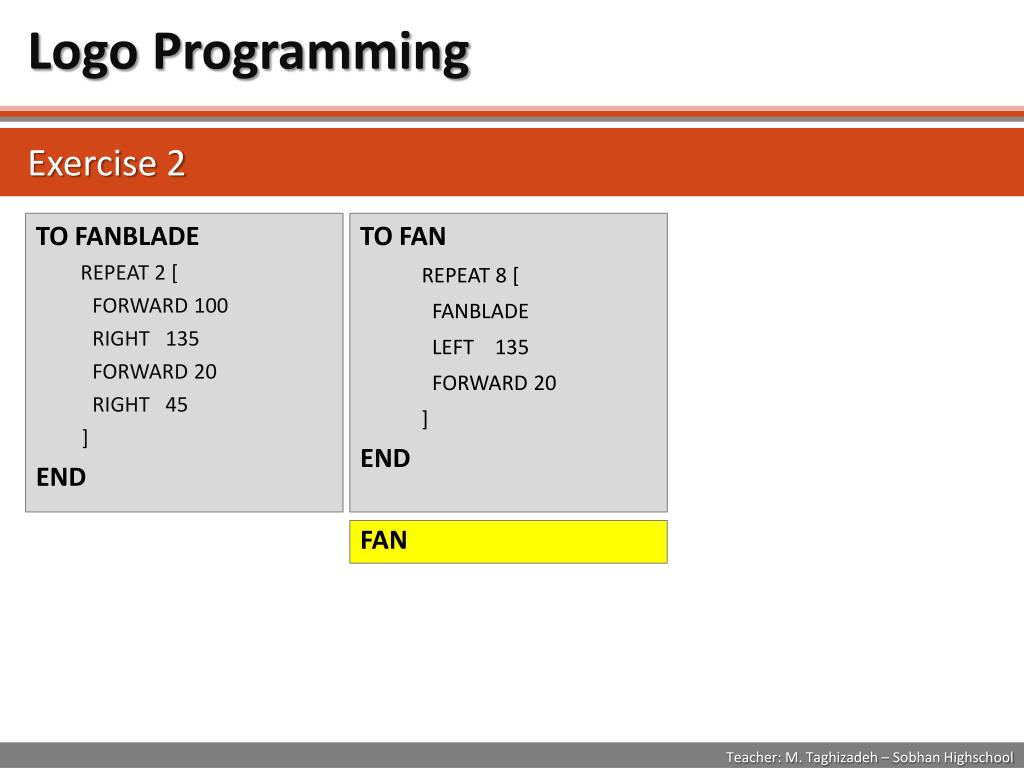 Logo Programming

Exercise 2

TO FANBLADE
REPEAT 2 [
FORWARD 100
RIGHT 135
FORWARD 20
RIGHT 45
]
END

TO FAN
REPEAT 8 [
FANBLADE
LEFT 135
FORWARD 20
]
END

FAN

Teacher: M. Taghizadeh – Sobhan Highschool